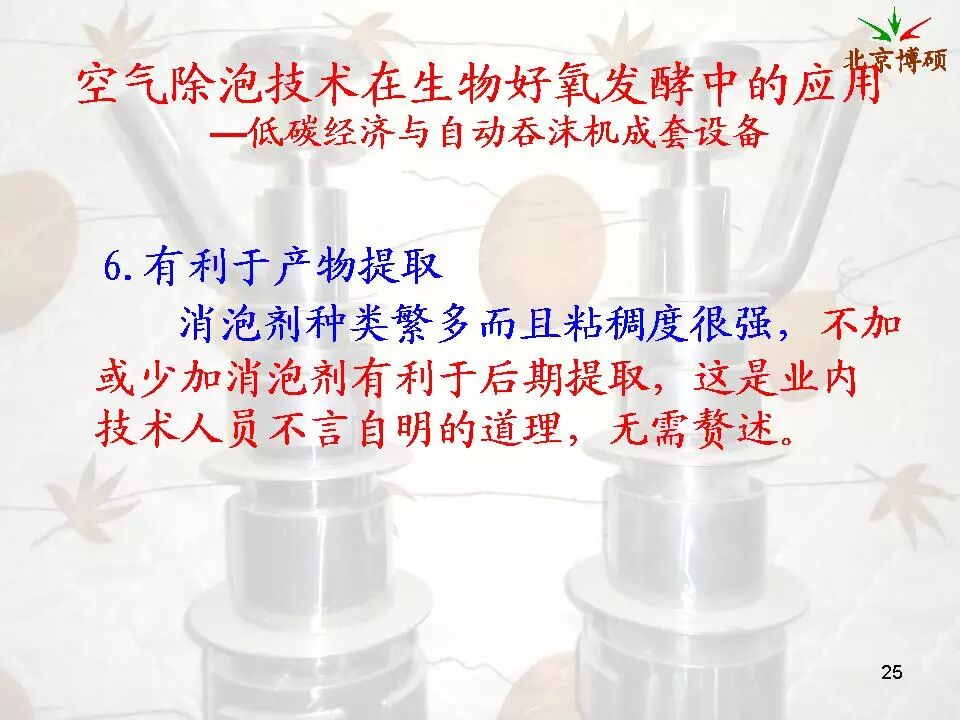 北京博硕

空气除泡技术在生物好氧发酵中的应用
—低碳经济与自动吞沫机成套设备

6.有利于产物提取

消泡剂种类繁多而且粘稠度很强，不加或少加消泡剂有利于后期提取，这是业内技术人员不言自明的道理，无需赘述。

25